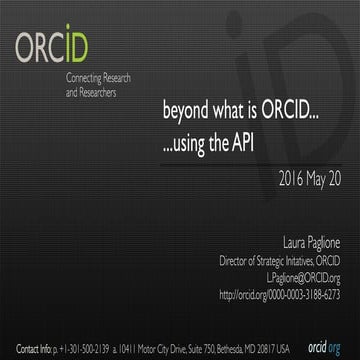 ORCID

Connecting Research and Researchers

beyond what is ORCID...
...using the API

2016 May 20

Laura Paglione
Director of Strategic Initatives, ORCID
L.Paglione@ORCID.org
http://orcid.org/0000-0003-3188-6273

Contact Info: p. +1-301-500-2139 a. 10411 Motor City Drive, Suite 750, Bethesda, MD 20817 USA

orcid.org